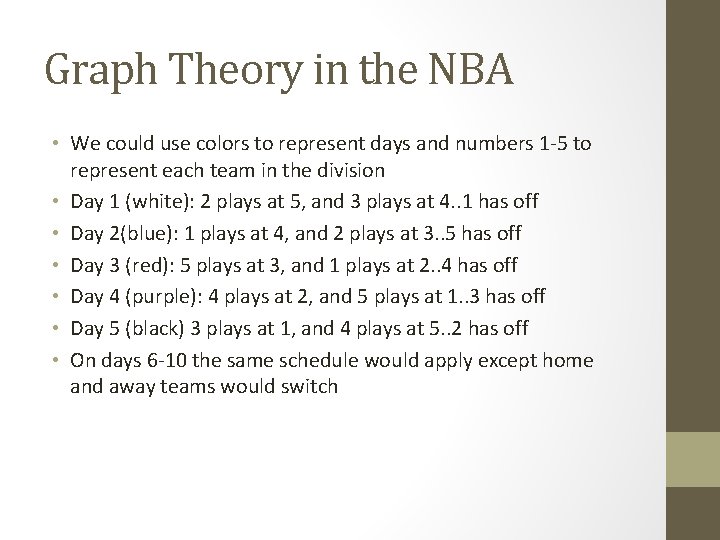 Graph Theory in the NBA

• We could use colors to represent days and numbers 1-5 to represent each team in the division
• Day 1 (white): 2 plays at 5, and 3 plays at 4..1 has off
• Day 2(blue): 1 plays at 4, and 2 plays at 3..5 has off
• Day 3 (red): 5 plays at 3, and 1 plays at 2..4 has off
• Day 4 (purple): 4 plays at 2, and 5 plays at 1..3 has off
• Day 5 (black) 3 plays at 1, and 4 plays at 5..2 has off
• On days 6-10 the same schedule would apply except home and away teams would switch